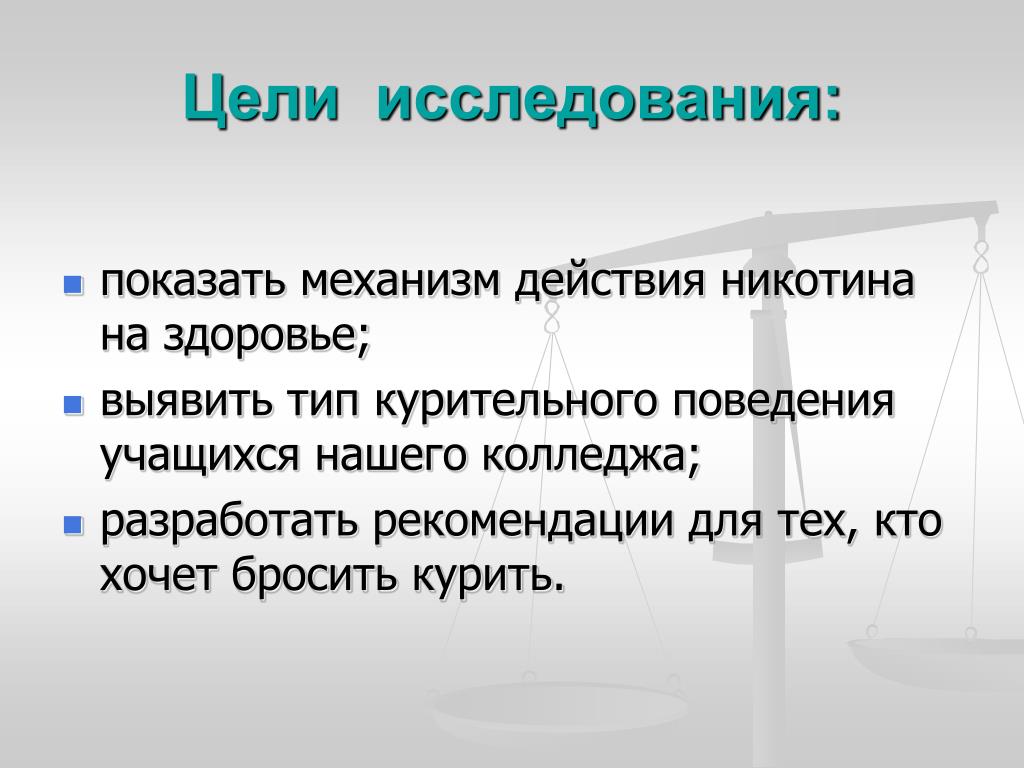 Цели исследования:

- показать механизм действия никотина на здоровье;
- выявить тип курительного поведения учащихся нашего колледжа;
- разработать рекомендации для тех, кто хочет бросить курить.